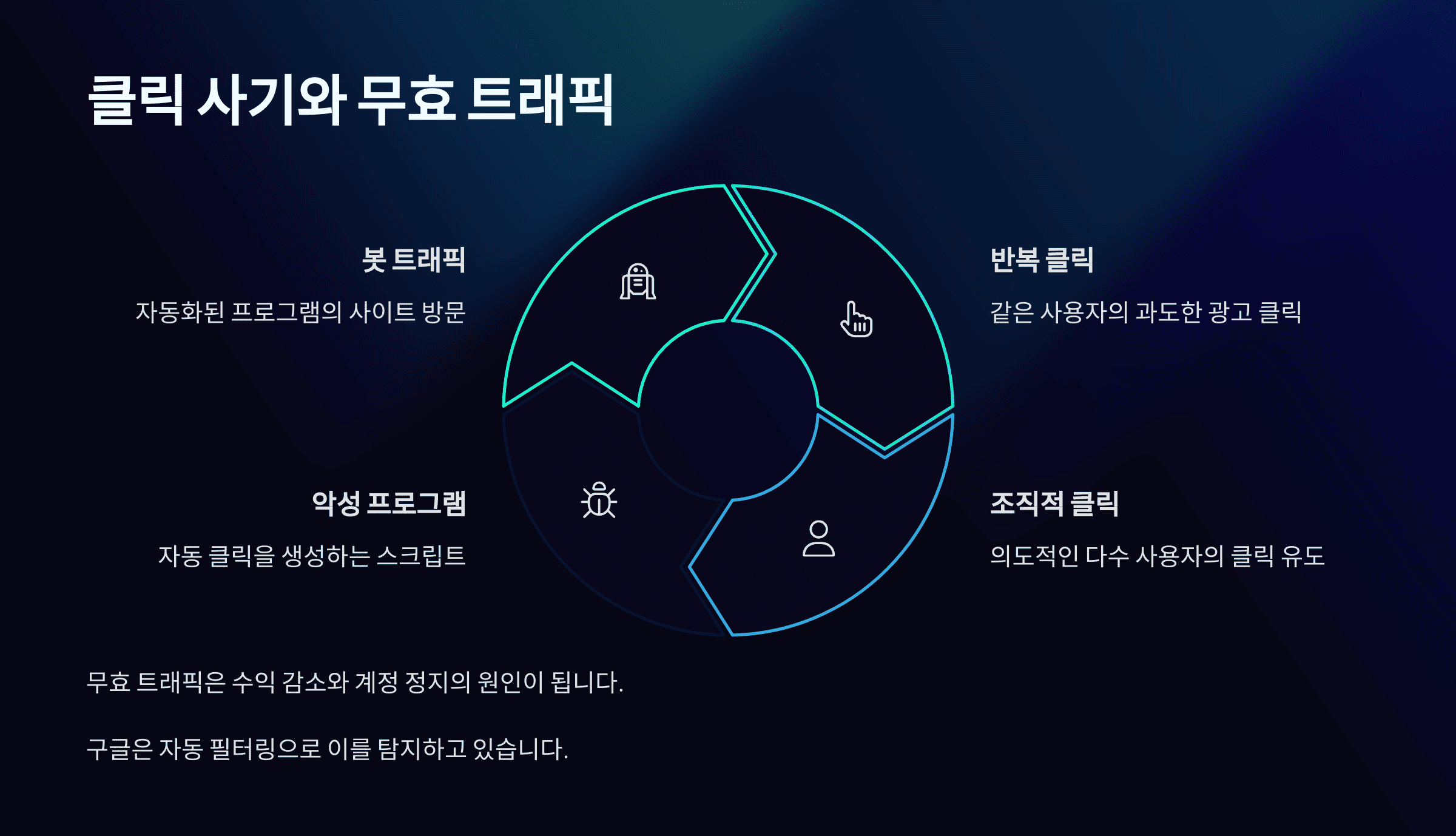 클릭 사기와 무효 트래픽

봇 트래픽

자동화된 프로그램의 사이트 방문

반복 클릭

같은 사용자의 과도한 광고 클릭

악성 프로그램

자동 클릭을 생성하는 스크립트

조직적 클릭

의도적인 다수 사용자의 클릭 유도

무효 트래픽은 수익 감소와 계정 정지의 원인이 됩니다.

구글은 자동 필터링으로 이를 탐지하고 있습니다.